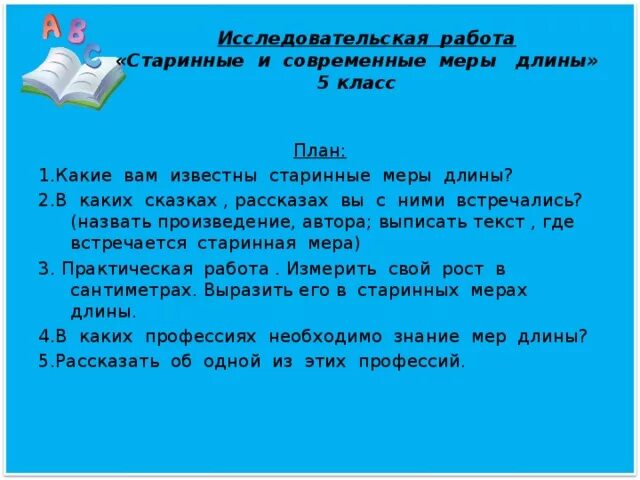 A B C

Исследовательская работа
«Старинные и современные меры длины»
5 класс

План:
1.Какие вам известны старинные меры длины?
2.В каких сказках , рассказах вы с ними встречались? (назвать произведение, автора; выписать текст , где встречается старинная мера)
3. Практическая работа . Измерить свой рост в сантиметрах. Выразить его в старинных мерах длины.
4.В каких профессиях необходимо знание мер длины?
5.Рассказать об одной из этих профессий.